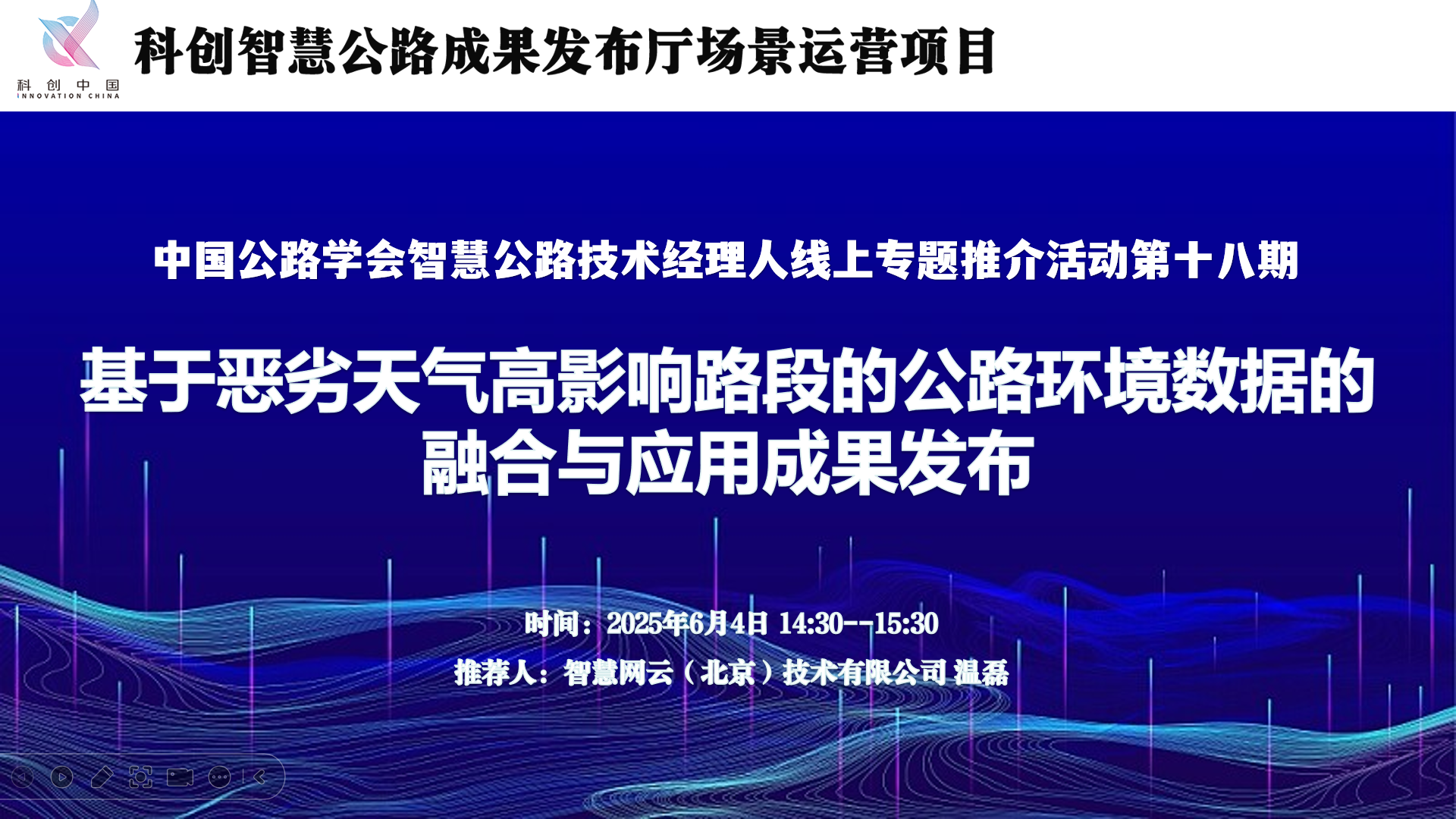 科创中国
INNOVATION CHINA

科创智慧公路成果发布厅场景运营项目

中国公路学会智慧公路技术经理人线上专题推介活动第十八期

基于恶劣天气高影响路段的公路环境数据的融合与应用成果发布

时间：2025年6月4日 14:30--15:30

推荐人：智慧网云（北京）技术有限公司 温磊